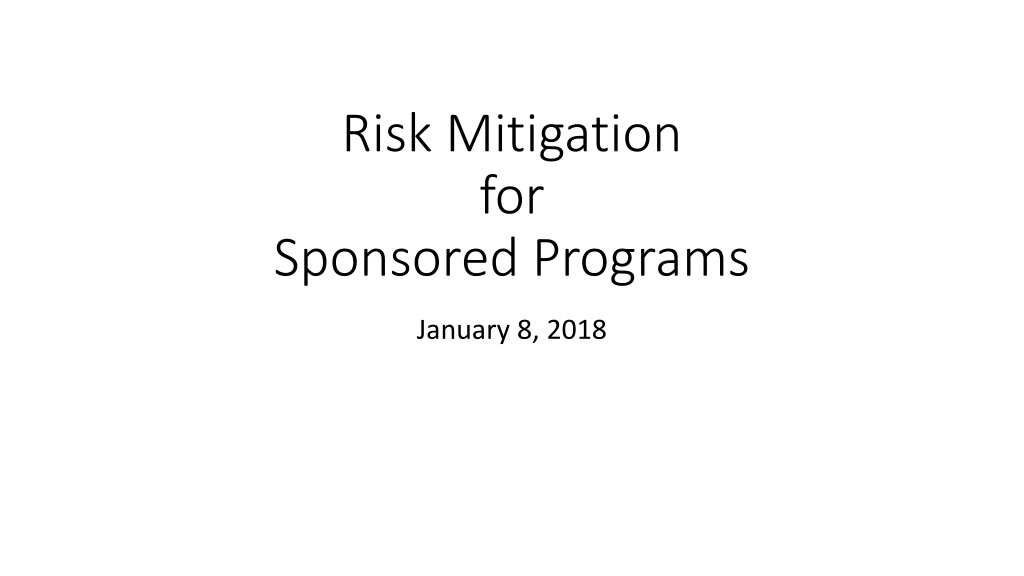 Risk Mitigation
for
Sponsored Programs

January 8, 2018